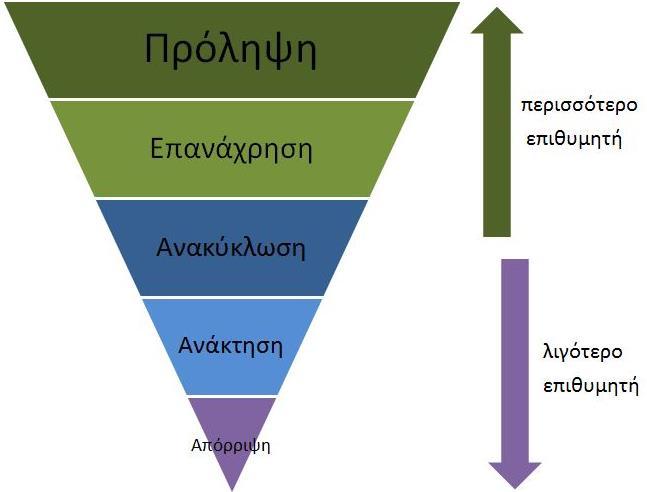 Πρόληψη

Επανάχρηση

Ανακύκλωση

Ανάκτηση

Απόρριψη

περισσότερο επιθυμητή

λιγότερο επιθυμητή